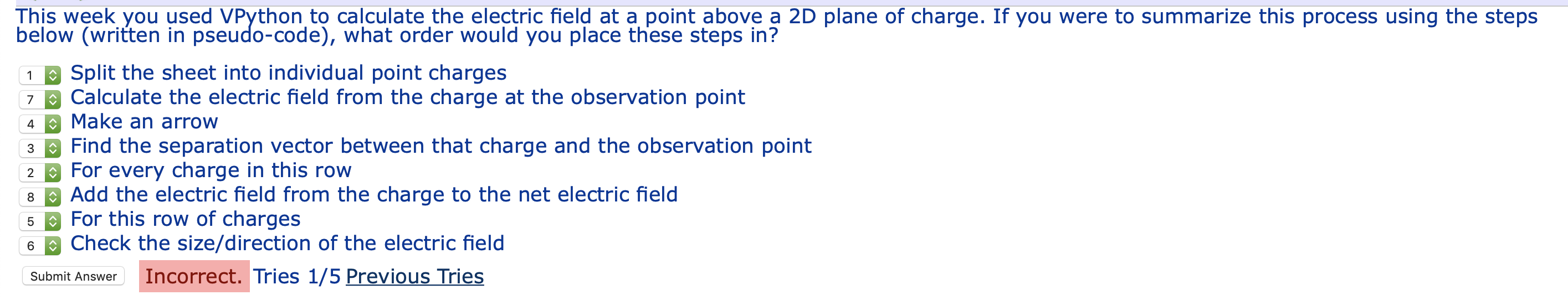 This week you used VPython to calculate the electric field at a point above a 2D plane of charge. If you were to summarize this process using the steps below (written in pseudo-code), what order would you place these steps in?

1 Split the sheet into individual point charges
7 Calculate the electric field from the charge at the observation point
4 Make an arrow
3 Find the separation vector between that charge and the observation point
2 For every charge in this row
8 Add the electric field from the charge to the net electric field
5 For this row of charges
6 Check the size/direction of the electric field

Submit Answer Incorrect. Tries 1/5 Previous Tries